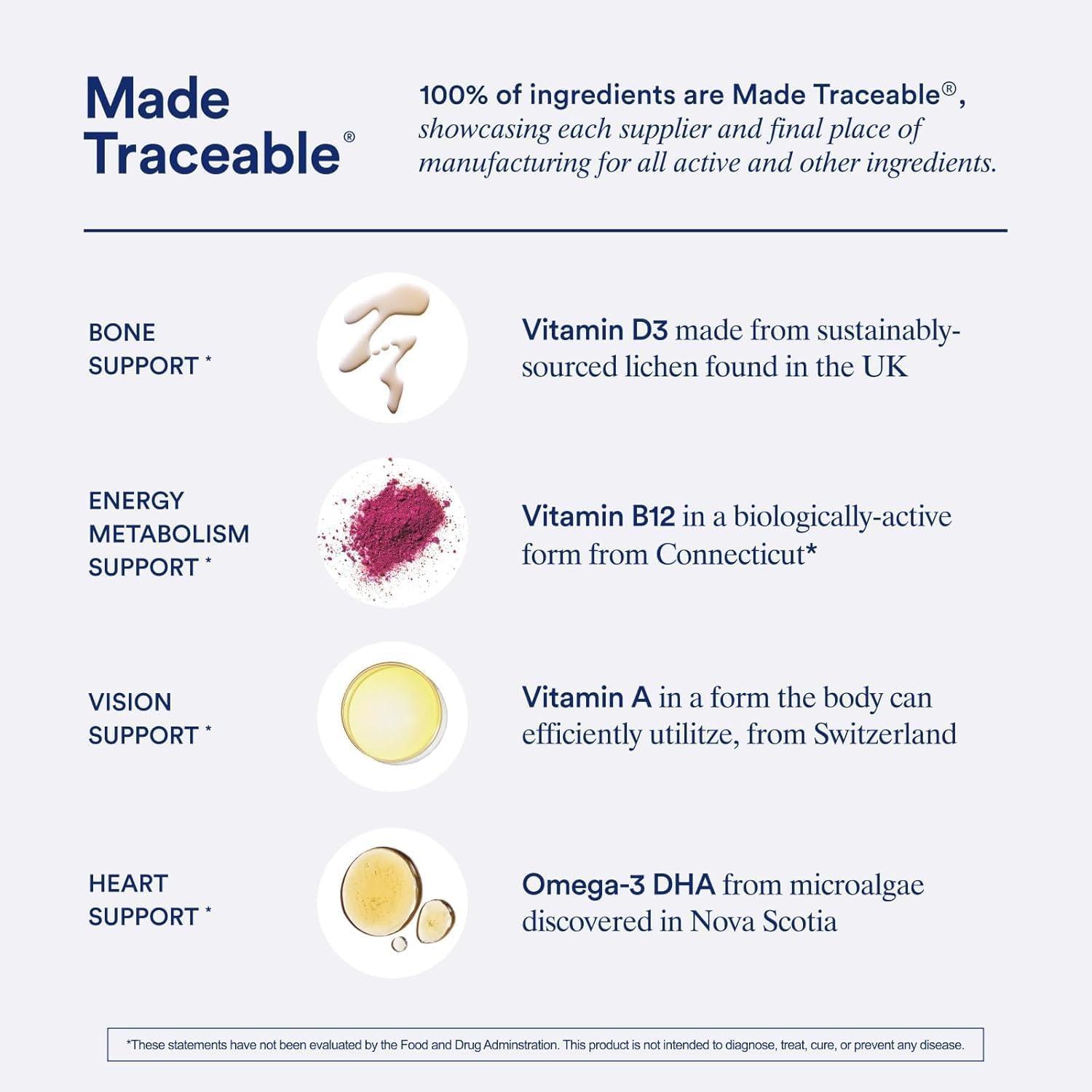 Made Traceable®

100% of ingredients are Made Traceable®, showcasing each supplier and final place of manufacturing for all active and other ingredients.

BONE SUPPORT *

Vitamin D3 made from sustainably-sourced lichen found in the UK

ENERGY METABOLISM SUPPORT *

Vitamin B12 in a biologically-active form from Connecticut*

VISION SUPPORT *

Vitamin A in a form the body can efficiently utilitze, from Switzerland

HEART SUPPORT *

Omega-3 DHA from microalgae discovered in Nova Scotia

*These statements have not been evaluated by the Food and Drug Adminstration. This product is not intended to diagnose, treat, cure, or prevent any disease.